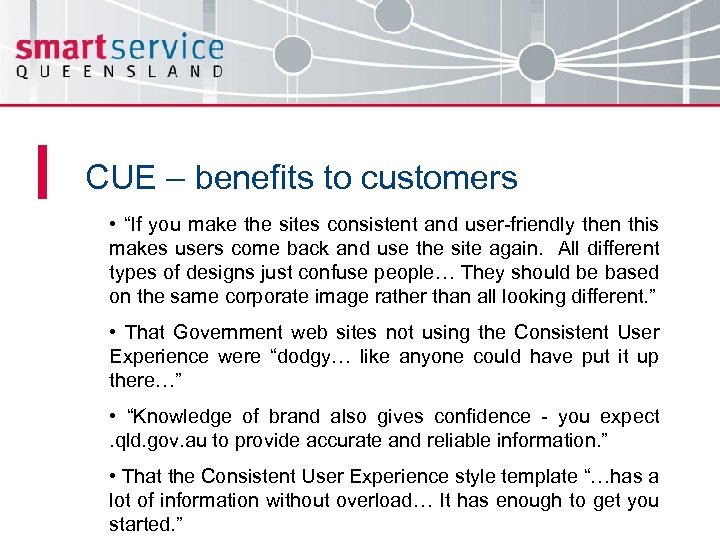 smartservice
QUEENSLAND

CUE – benefits to customers

• “If you make the sites consistent and user-friendly then this makes users come back and use the site again. All different types of designs just confuse people… They should be based on the same corporate image rather than all looking different.”

• That Government web sites not using the Consistent User Experience were “dodgy… like anyone could have put it up there…”

• “Knowledge of brand also gives confidence - you expect .qld.gov.au to provide accurate and reliable information.”

• That the Consistent User Experience style template “…has a lot of information without overload… It has enough to get you started.”